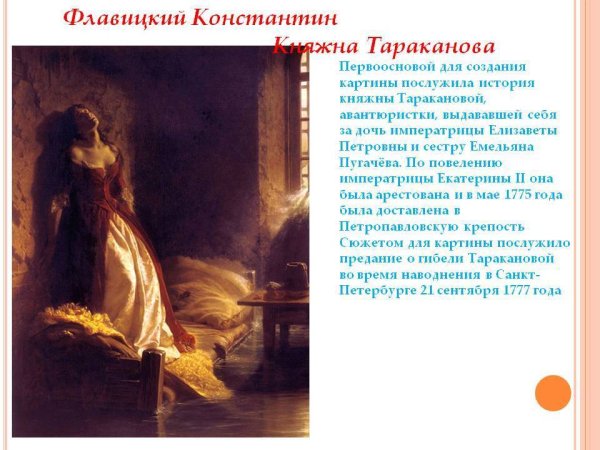 Флавицкий Константин

Княжна Тараканова

Первоосновой для создания картины послужила история княжны Таракановой, авантюристки, выдававшей себя за дочь императрицы Елизаветы Петровны и сестру Емельяна Пугачёва. По повелению императрицы Екатерины II она была арестована и в мае 1775 года была доставлена в Петропавловскую крепость Сюжетом для картины послужило предание о гибели Таракановой во время наводнения в Санкт-Петербурге 21 сентября 1777 года